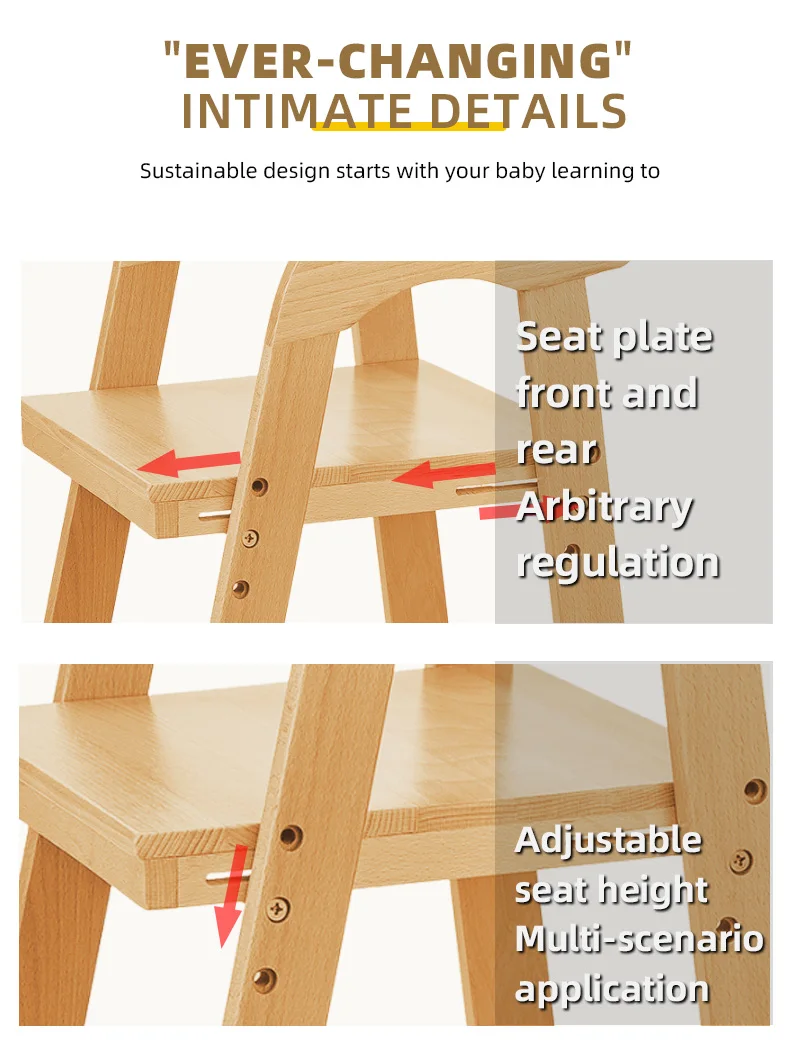 "EVER-CHANGING"
INTIMATE DETAILS

Sustainable design starts with your baby learning to

Seat plate front and rear Arbitrary regulation

Adjustable seat height Multi-scenario application